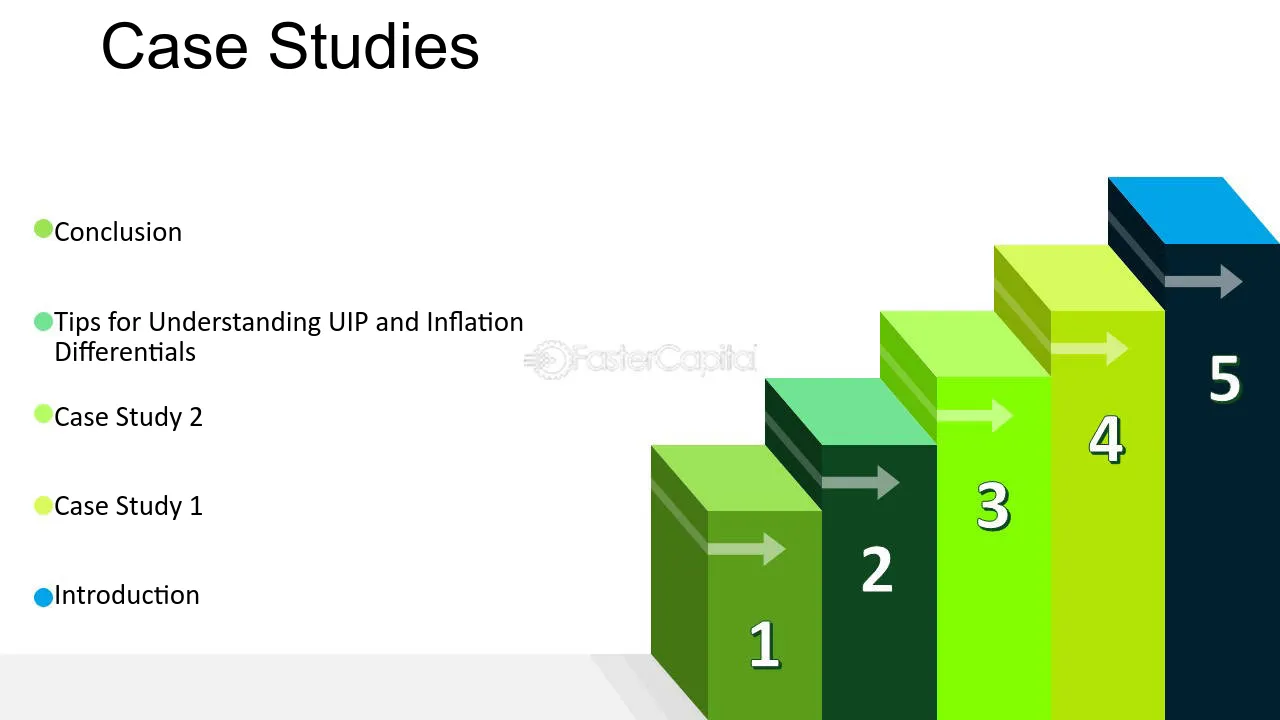 Case Studies

Conclusion

Tips for Understanding UIP and Inflation Differentials

Case Study 2

Case Study 1

Introduction

FasterCapital

1

2

3

4

5